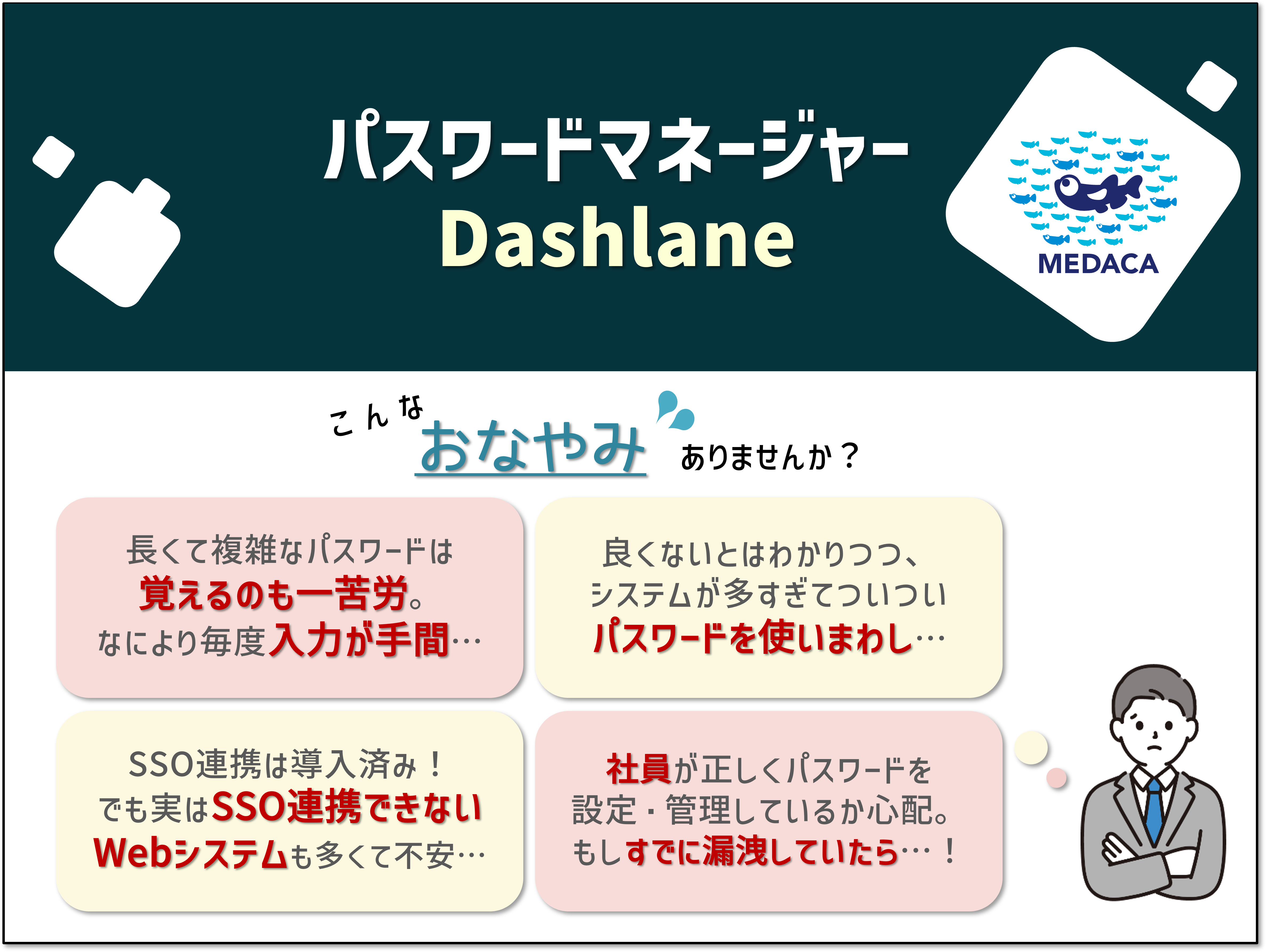 パスワードマネージャー
Dashlane

MEDACA

こんな おなやみ ありませんか？

長くて複雑なパスワードは
覚えるのも一苦労。
なにより毎度入力が手間…

良くないとはわかりつつ、
システムが多すぎてついつい
パスワードを使いまわし…

SSO連携は導入済み！
でも実はSSO連携できない
Webシステムも多くて不安…

社員が正しくパスワードを
設定・管理しているか心配。
もしすでに漏洩していたら…！